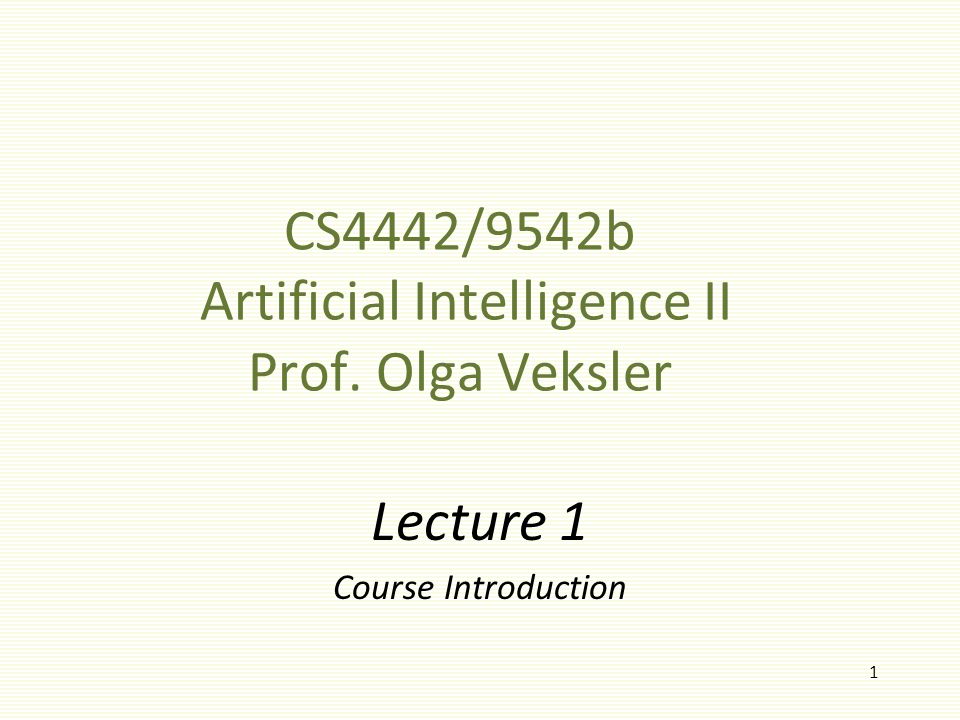 CS4442/9542b
Artificial Intelligence II
Prof. Olga Veksler

Lecture 1

Course Introduction

1